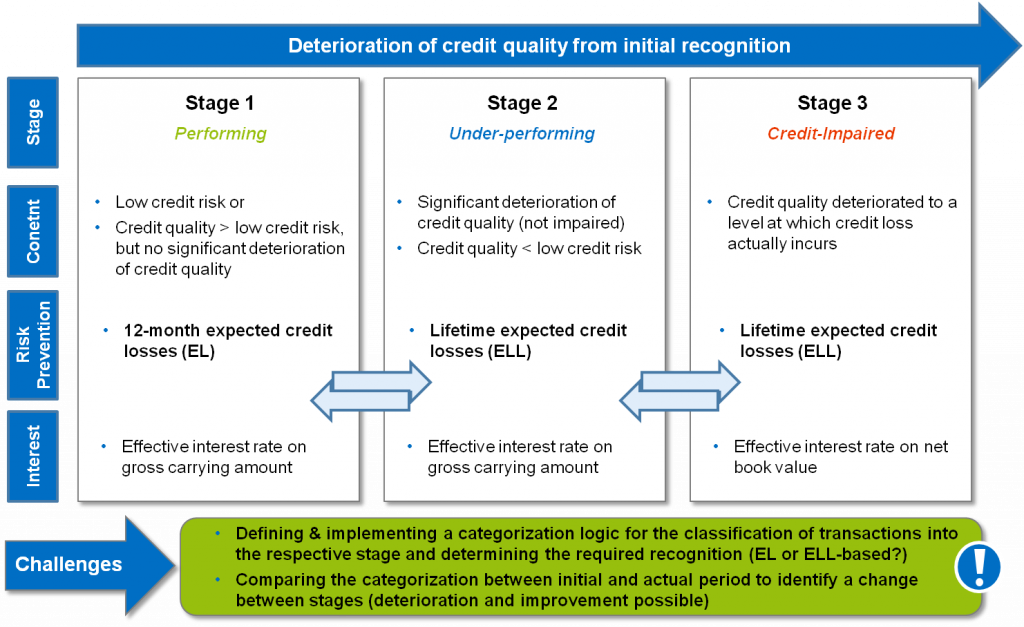 Deterioration of credit quality from initial recognition

Stage

Conetnt

Risk Prevention

Interest

Stage 1

Performing

• Low credit risk or
• Credit quality > low credit risk, but no significant deterioration of credit quality

• 12-month expected credit losses (EL)

• Effective interest rate on gross carrying amount

Stage 2

Under-performing

• Significant deterioration of credit quality (not impaired)
• Credit quality < low credit risk

• Lifetime expected credit losses (ELL)

• Effective interest rate on gross carrying amount

Stage 3

Credit-Impaired

• Credit quality deteriorated to a level at which credit loss actually incurs

• Lifetime expected credit losses (ELL)

• Effective interest rate on net book value

Challenges

• Defining & implementing a categorization logic for the classification of transactions into the respective stage and determining the required recognition (EL or ELL-based?)
• Comparing the categorization between initial and actual period to identify a change between stages (deterioration and improvement possible)

!